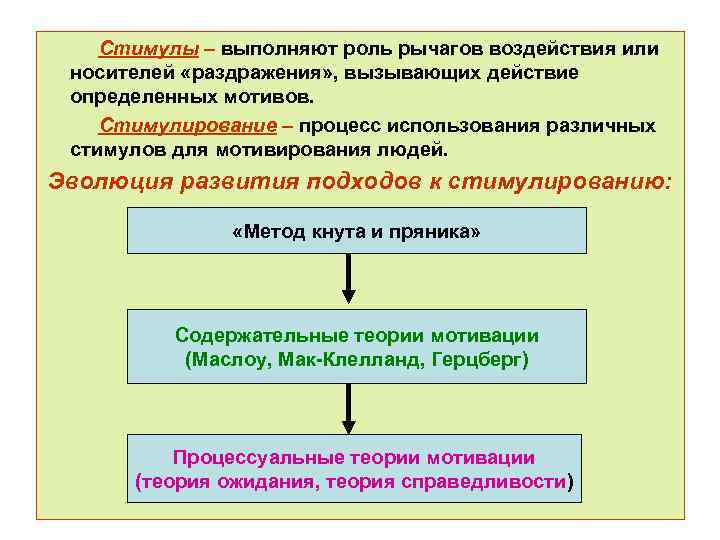 Стимулы – выполняют роль рычагов воздействия или носителей «раздражения», вызывающих действие определенных мотивов.

Стимулирование – процесс использования различных стимулов для мотивирования людей.

Эволюция развития подходов к стимулированию:

«Метод кнута и пряника»

Содержательные теории мотивации (Маслоу, Мак-Клелланд, Герцберг)

Процессуальные теории мотивации (теория ожидания, теория справедливости)